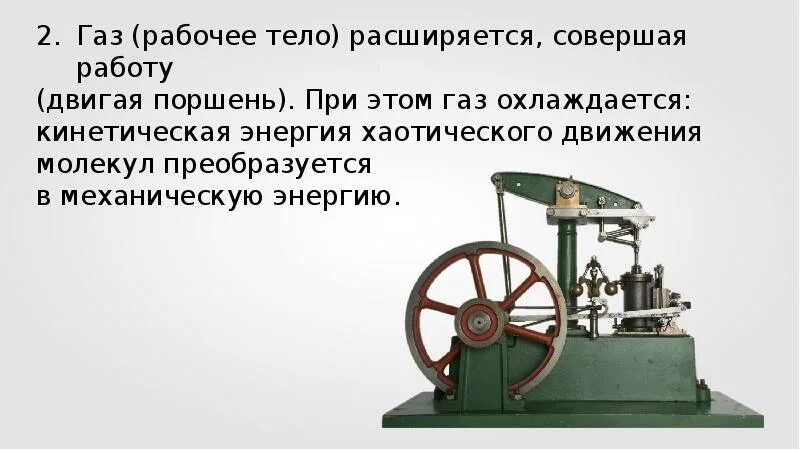 2. Газ (рабочее тело) расширяется, совершая работу
(двигая поршень). При этом газ охлаждается: кинетическая энергия хаотического движения молекул преобразуется
в механическую энергию.